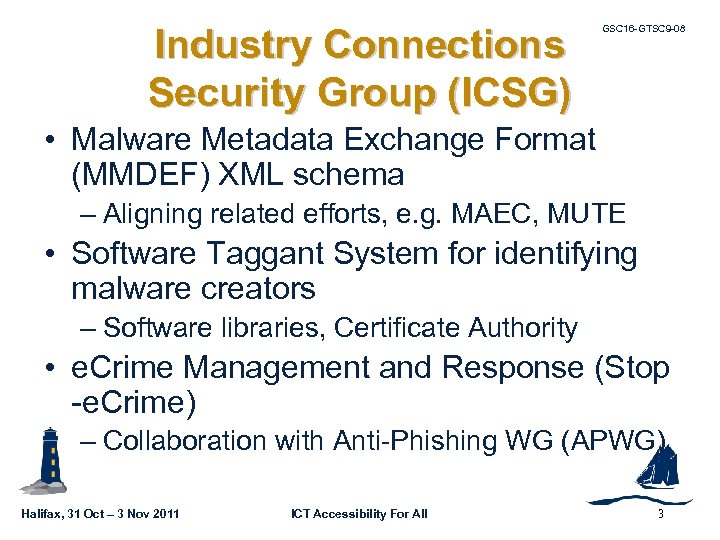 GSC16-GTSC9-08

Industry Connections Security Group (ICSG)

• Malware Metadata Exchange Format (MMDEF) XML schema
– Aligning related efforts, e.g. MAEC, MUTE
• Software Taggant System for identifying malware creators
– Software libraries, Certificate Authority
• eCrime Management and Response (Stop -eCrime)
– Collaboration with Anti-Phishing WG (APWG)

Halifax, 31 Oct – 3 Nov 2011 ICT Accessibility For All 3